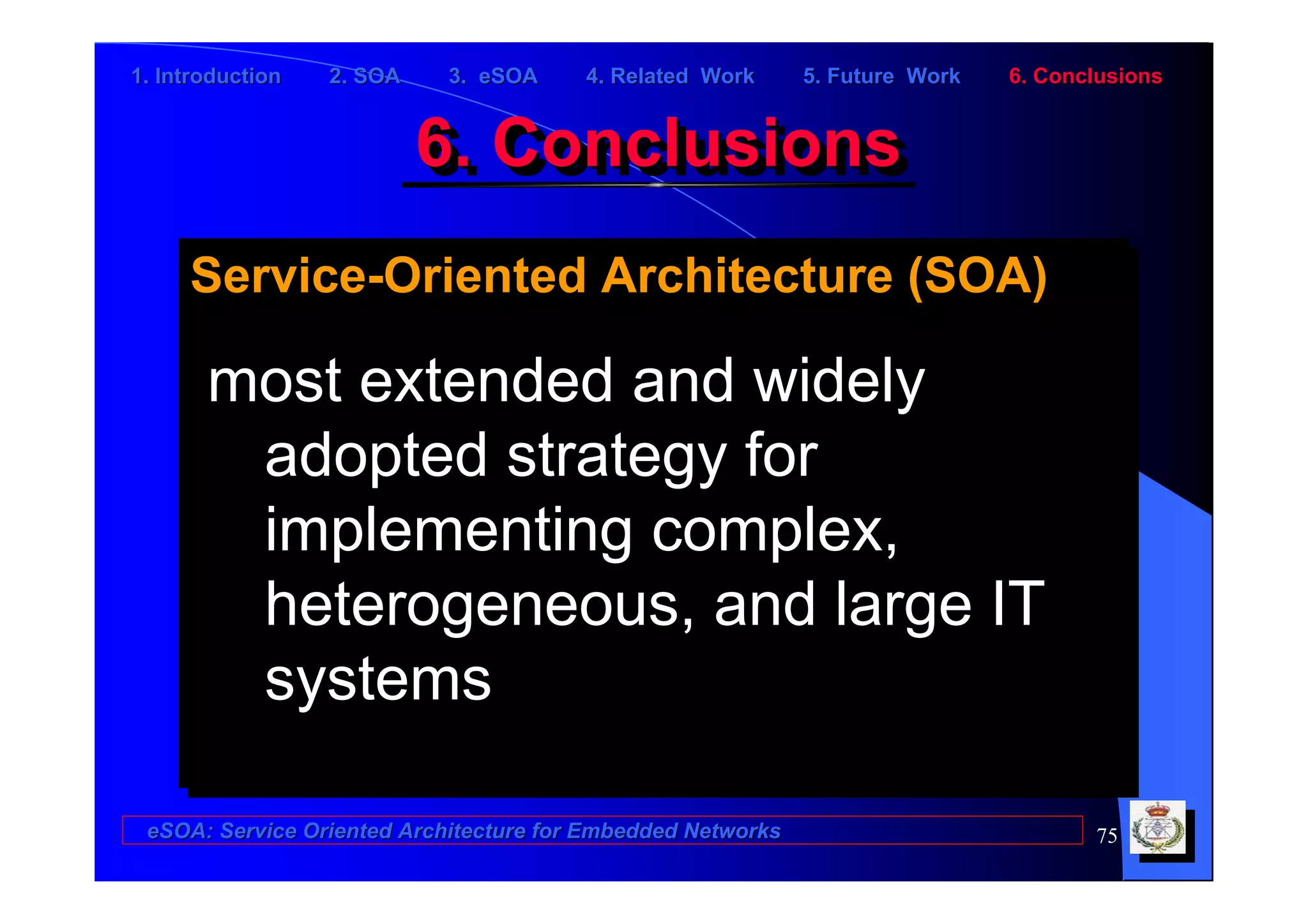 1. Introduction 2. SOA 3. eSOA 4. Related Work 5. Future Work 6. Conclusions

6. Conclusions

Service-Oriented Architecture (SOA)

most extended and widely adopted strategy for implementing complex, heterogeneous, and large IT systems

eSOA: Service Oriented Architecture for Embedded Networks

75